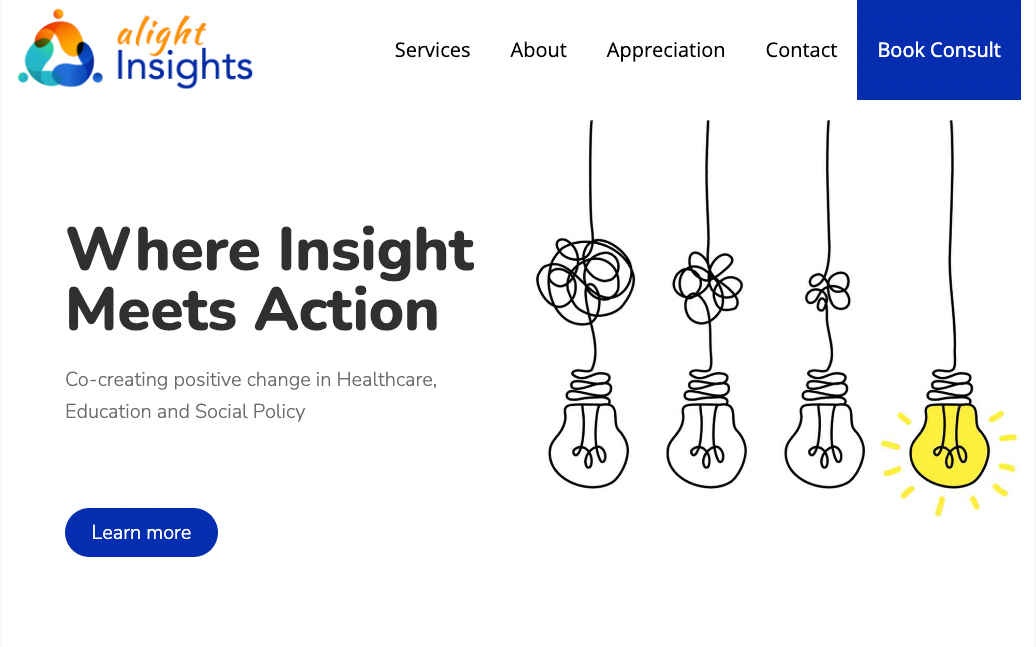 alight
Insights

Services About Appreciation Contact Book Consult

Where Insight Meets Action

Co-creating positive change in Healthcare, Education and Social Policy

Learn more